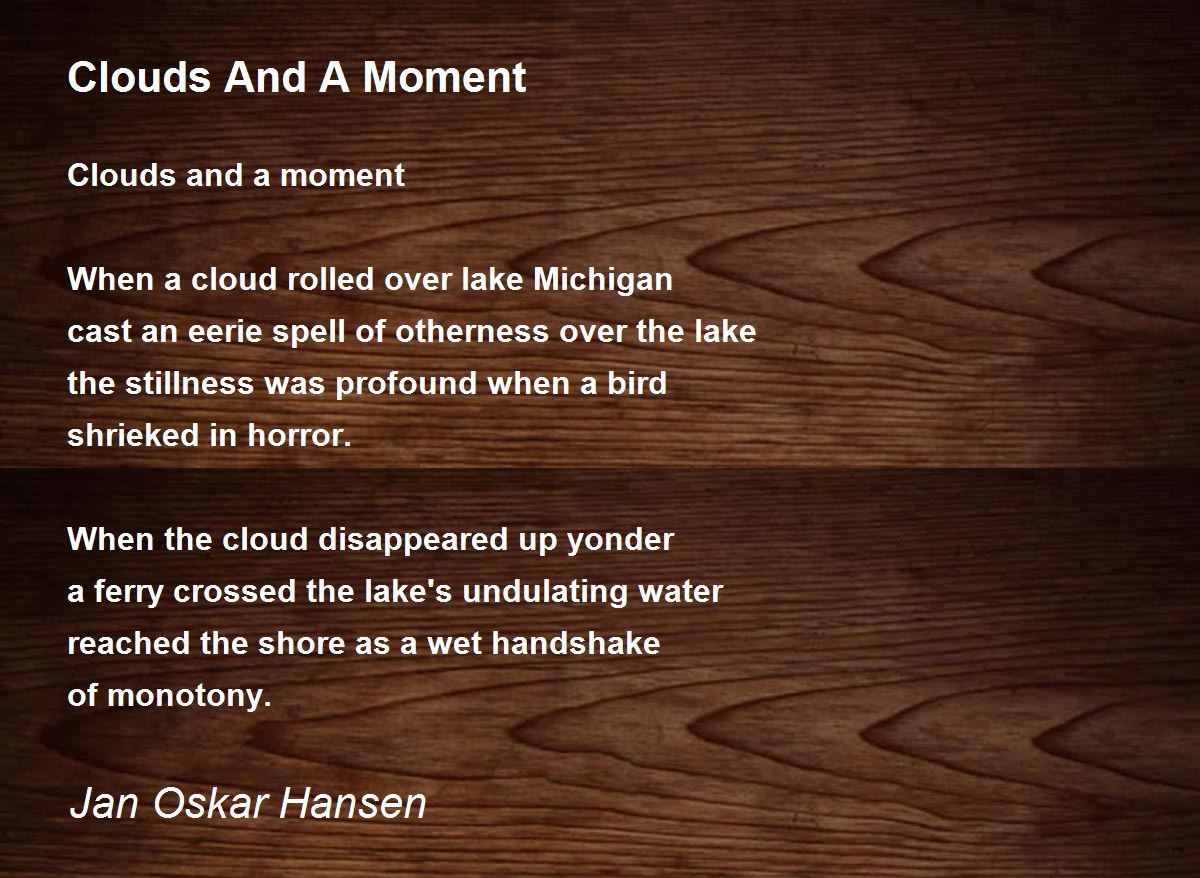 Clouds And A Moment

Clouds and a moment

When a cloud rolled over lake Michigan
cast an eerie spell of otherness over the lake
the stillness was profound when a bird
shrieked in horror.

When the cloud disappeared up yonder
a ferry crossed the lake's undulating water
reached the shore as a wet handshake
of monotony.

Jan Oskar Hansen